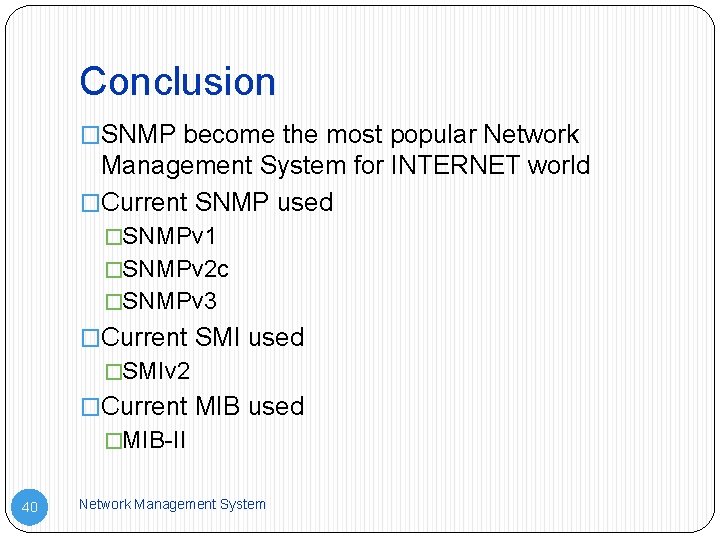 Conclusion

□SNMP become the most popular Network Management System for INTERNET world

□Current SNMP used

□SNMPv1

□SNMPv2c

□SNMPv3

□Current SMI used

□SMIv2

□Current MIB used

□MIB-II

40

Network Management System